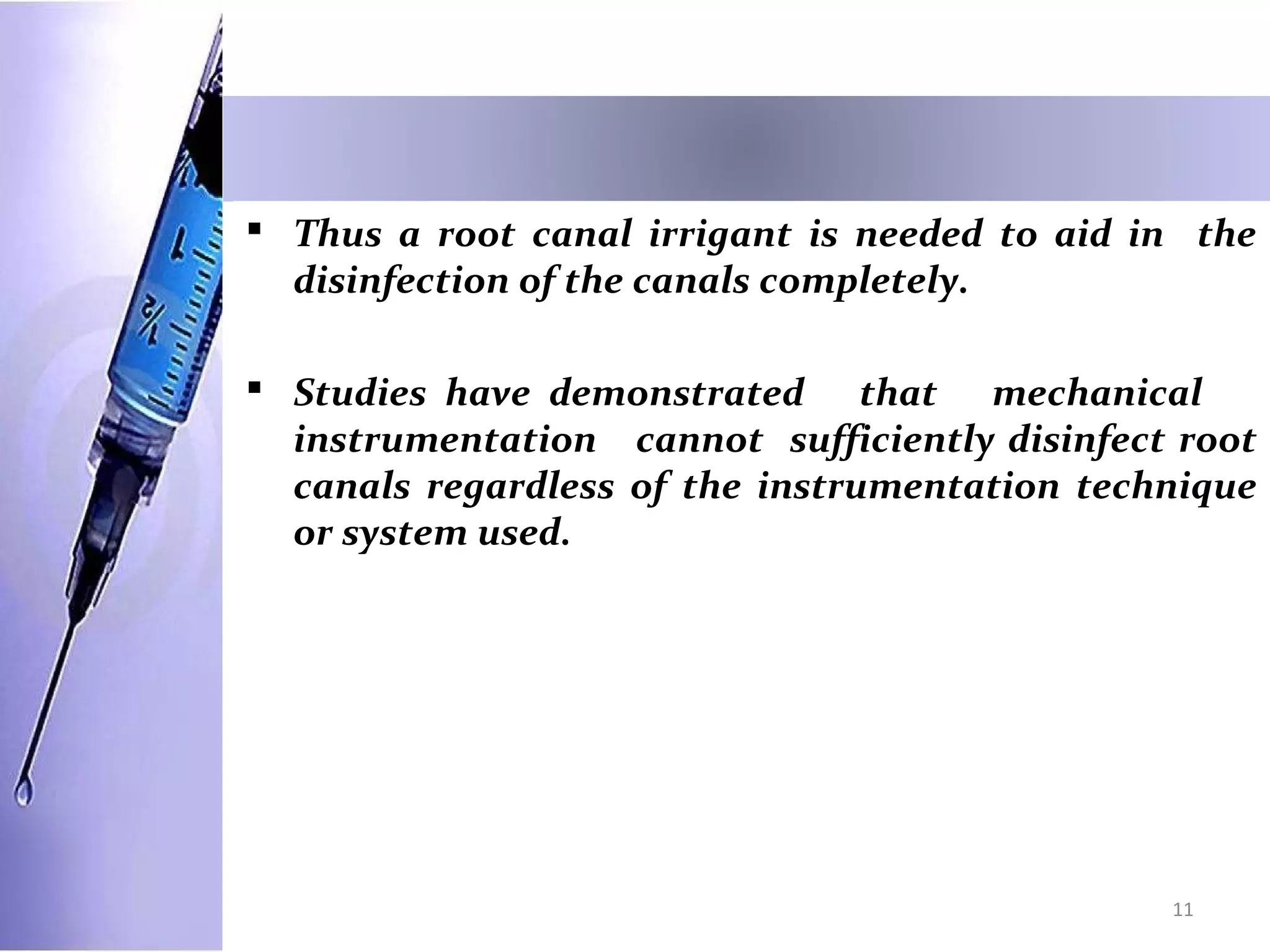 ▪ Thus a root canal irrigant is needed to aid in the disinfection of the canals completely.

▪ Studies have demonstrated that mechanical instrumentation cannot sufficiently disinfect root canals regardless of the instrumentation technique or system used.

11